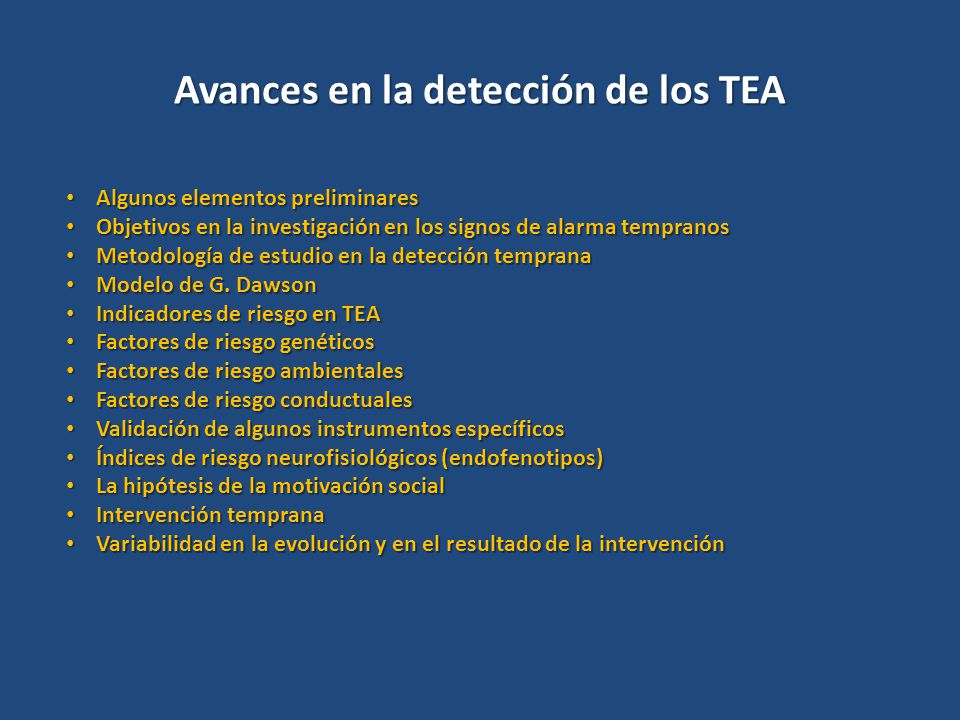 Avances en la detección de los TEA

• Algunos elementos preliminares
• Objetivos en la investigación en los signos de alarma tempranos
• Metodología de estudio en la detección temprana
• Modelo de G. Dawson
• Indicadores de riesgo en TEA
• Factores de riesgo genéticos
• Factores de riesgo ambientales
• Factores de riesgo conductuales
• Validación de algunos instrumentos específicos
• Índices de riesgo neurofisiológicos (endofenotipos)
• La hipótesis de la motivación social
• Intervención temprana
• Variabilidad en la evolución y en el resultado de la intervención